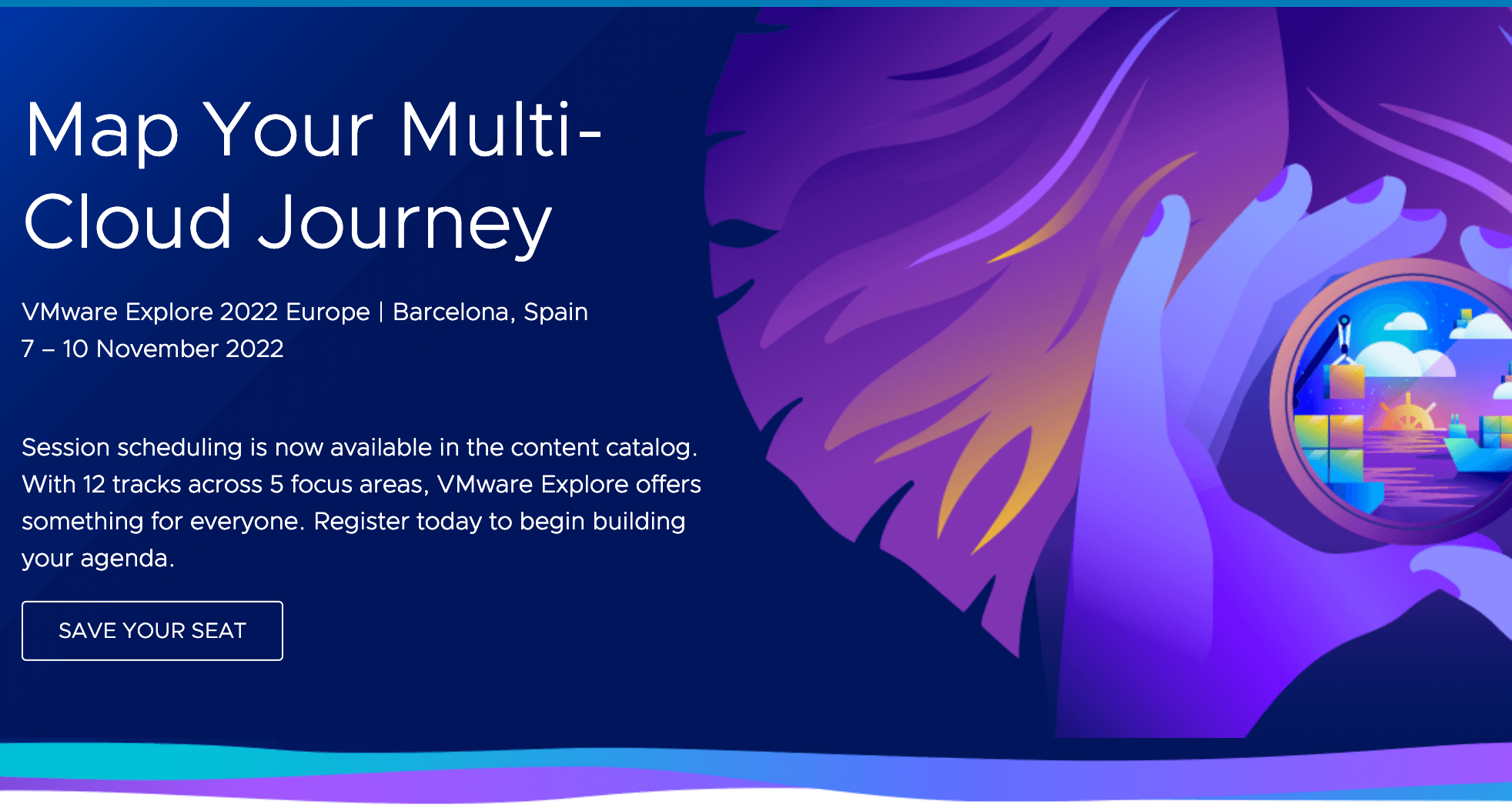 Map Your Multi-Cloud Journey

VMware Explore 2022 Europe | Barcelona, Spain
7 – 10 November 2022

Session scheduling is now available in the content catalog. With 12 tracks across 5 focus areas, VMware Explore offers something for everyone. Register today to begin building your agenda.

SAVE YOUR SEAT